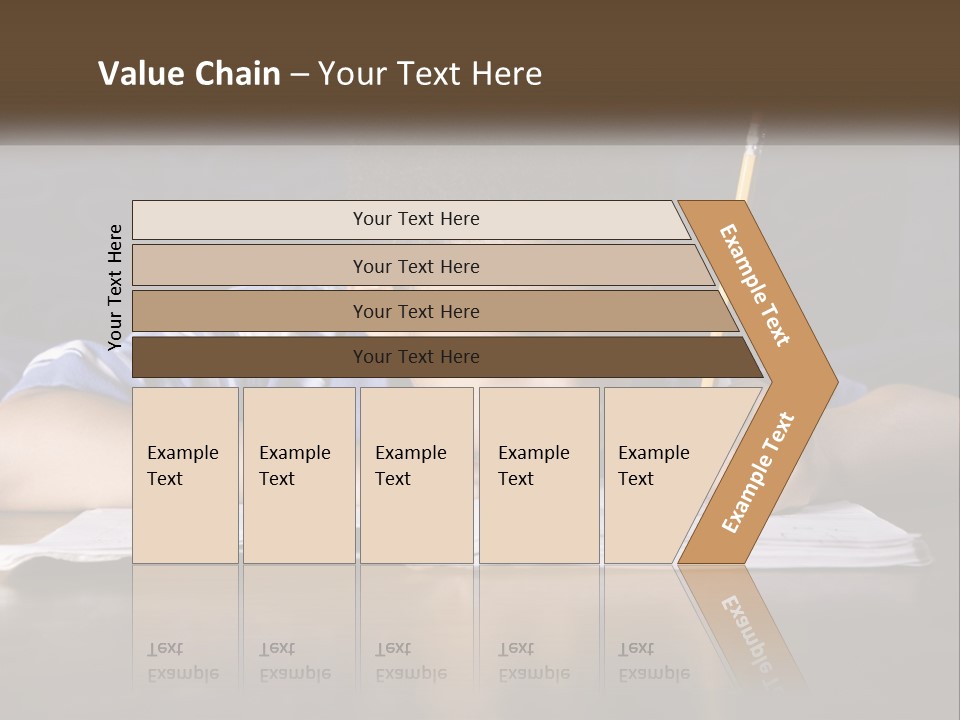 Value Chain – Your Text Here

Your Text Here

Your Text Here

Your Text Here

Your Text Here

Your Text Here

Example Text

Example Text

Example Text

Example Text

Example Text

Example Text

Example Text